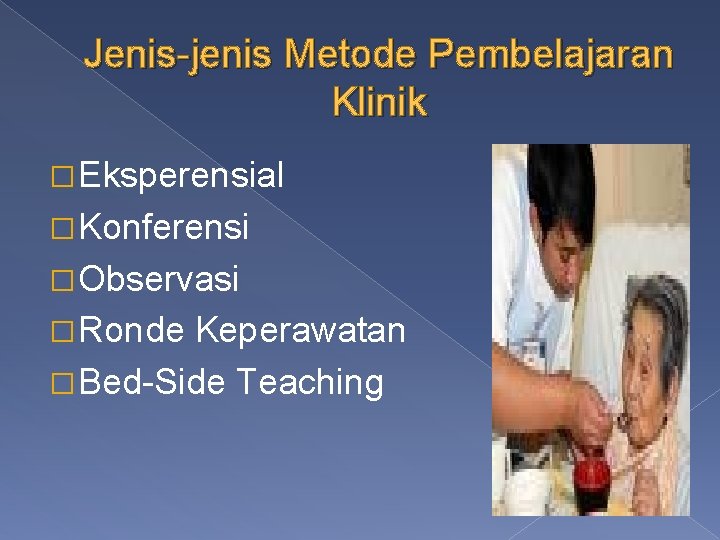 Jenis-jenis Metode Pembelajaran Klinik

□ Eksperensial
□ Konferensi
□ Observasi
□ Ronde Keperawatan
□ Bed-Side Teaching